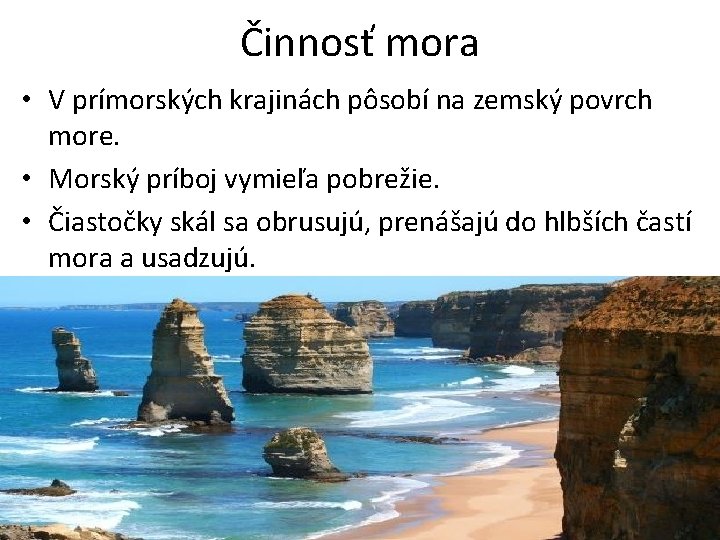 Činnosť mora

• V prímorských krajinách pôsobí na zemský povrch more.
• Morský príboj vymieľa pobrežie.
• Čiastočky skál sa obrusujú, prenášajú do hlbších častí mora a usadzujú.